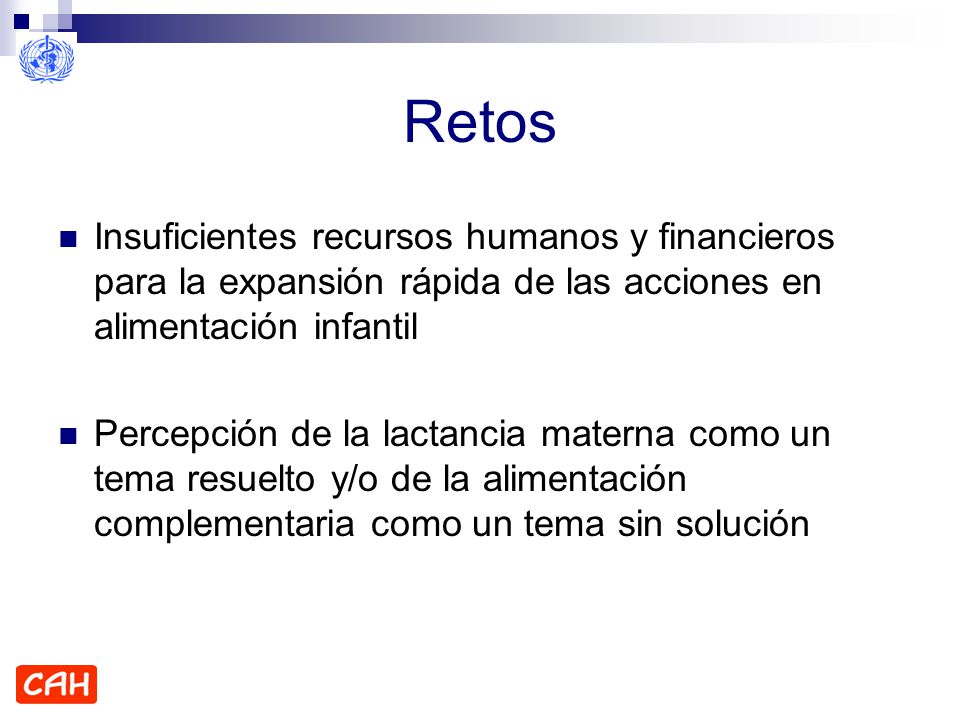 Retos

Insuficientes recursos humanos y financieros para la expansión rápida de las acciones en alimentación infantil

Percepción de la lactancia materna como un tema resuelto y/o de la alimentación complementaria como un tema sin solución

CAH